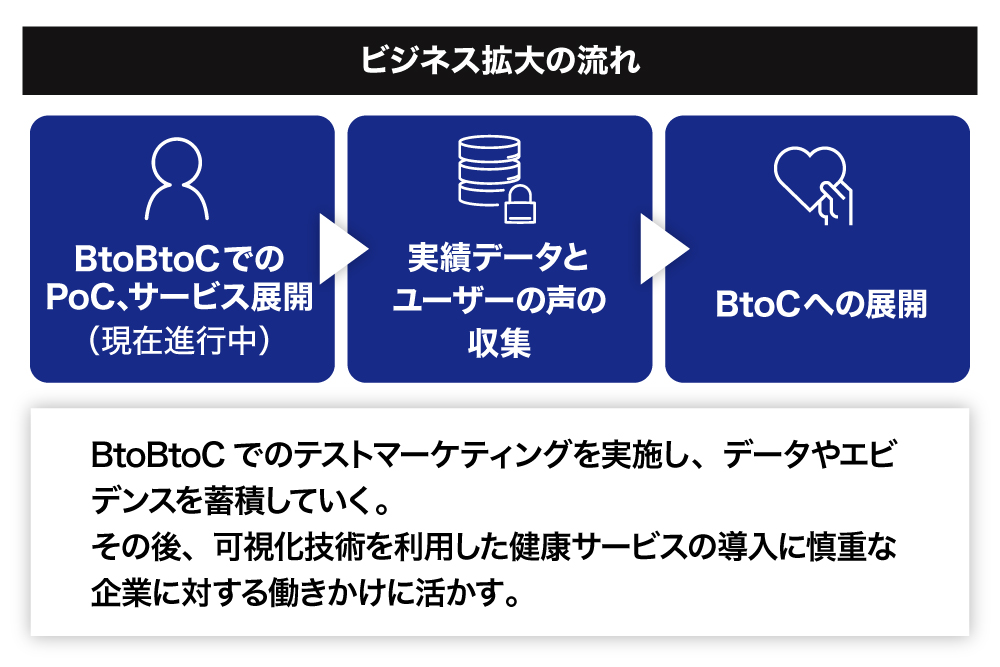 ビジネス拡大の流れ

BtoBtoCでのPoC、サービス展開
（現在進行中）

実績データとユーザーの声の収集

BtoCへの展開

BtoBtoC でのテストマーケティングを実施し、データやエビデンスを蓄積していく。
その後、可視化技術を利用した健康サービスの導入に慎重な企業に対する働きかけに活かす。